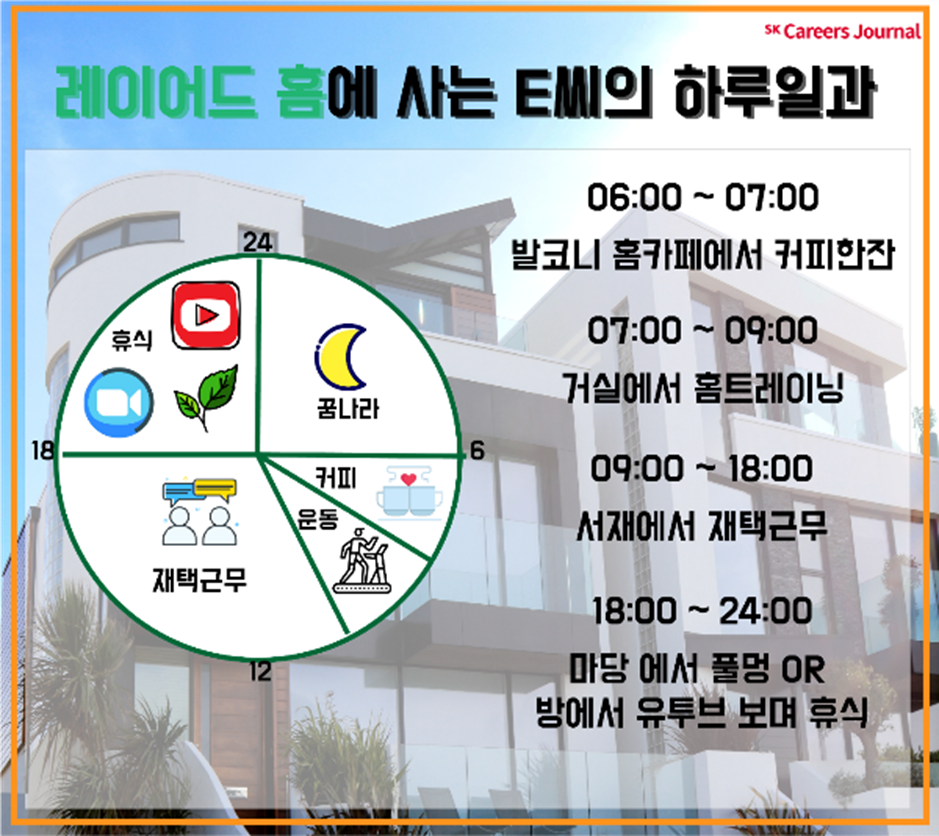 SK Careers Journal

레이어드 홈에 사는 E씨의 하루일과

24
휴식
꿈나라
18
6
커피
운동
재택근무
12

06:00 ~ 07:00
발코니 홈카페에서 커피한잔

07:00 ~ 09:00
거실에서 홈트레이닝

09:00 ~ 18:00
서재에서 재택근무

18:00 ~ 24:00
마당 에서 풀멍 OR
방에서 유투브 보며 휴식